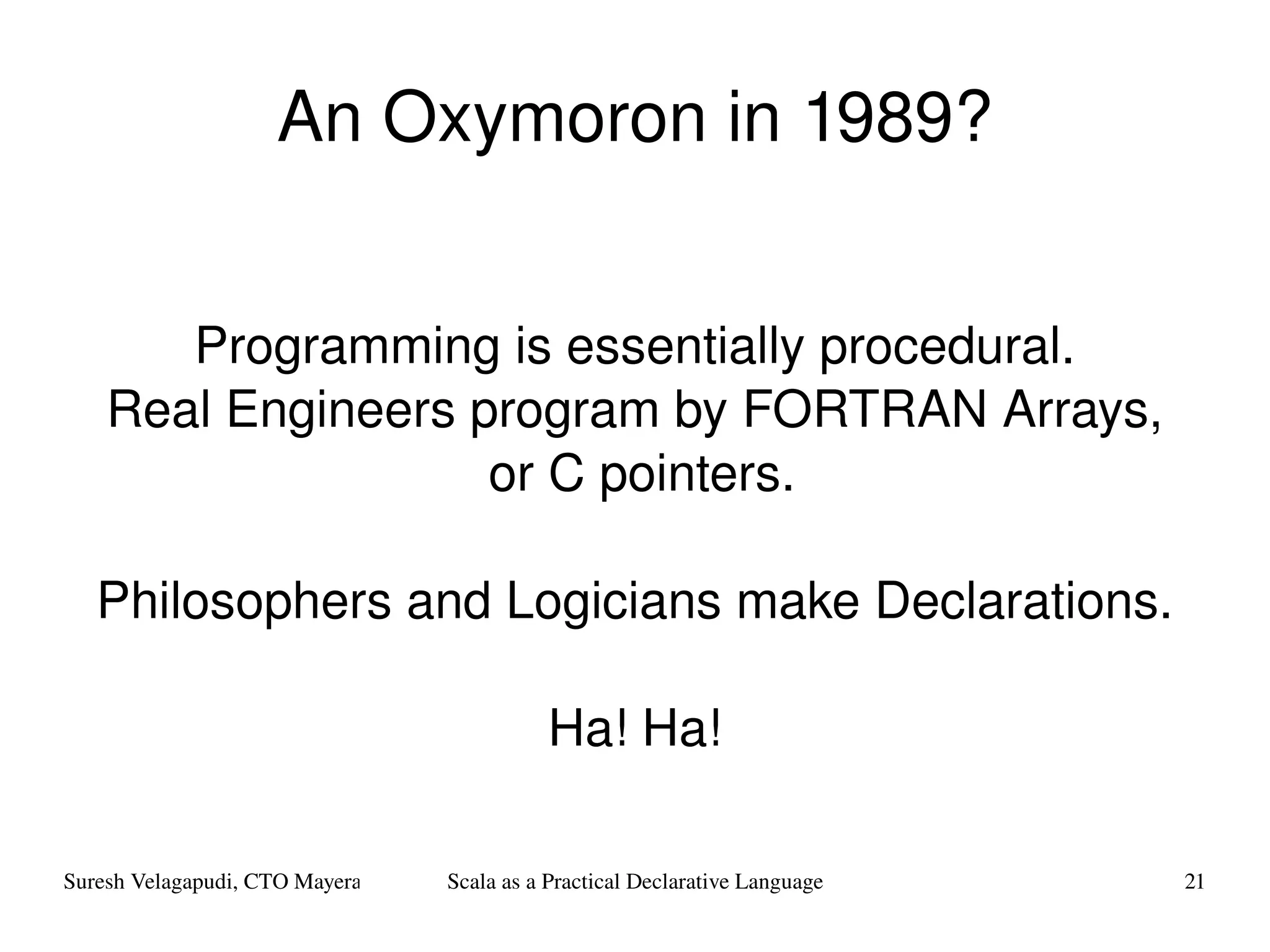 An Oxymoron in 1989?

Programming is essentially procedural. Real Engineers program by FORTRAN Arrays, or C pointers.

Philosophers and Logicians make Declarations.

Ha! Ha!

Suresh Velagapudi, CTO Mayera

Scala as a Practical Declarative Language

21